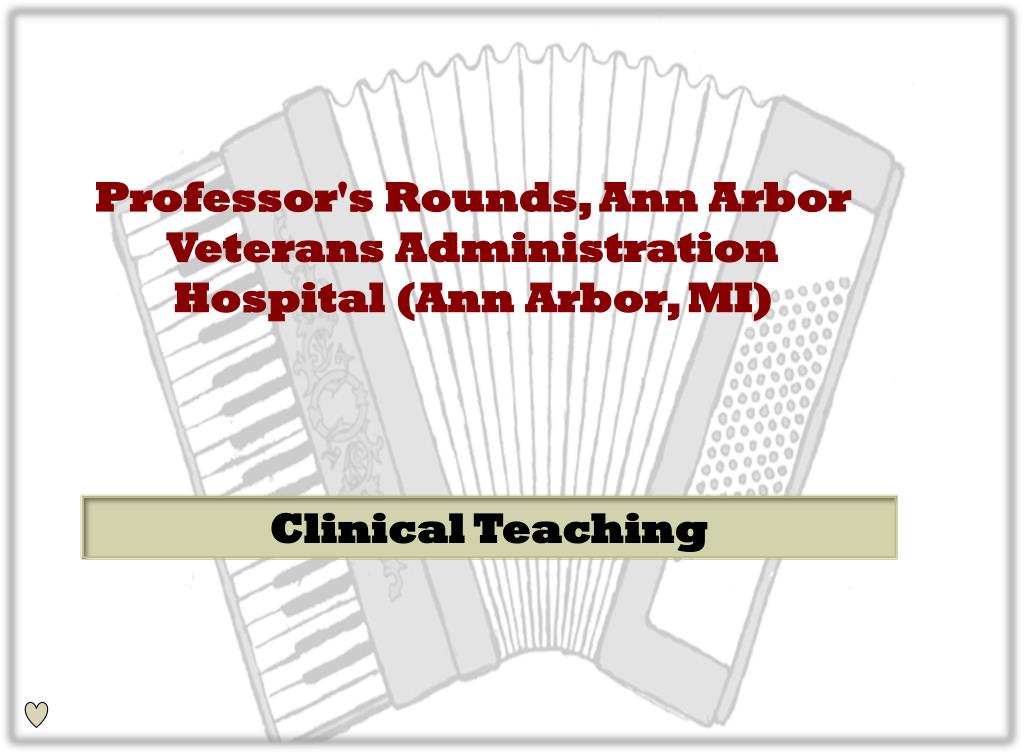 Professor's Rounds, Ann Arbor Veterans Administration Hospital (Ann Arbor, MI)

Clinical Teaching